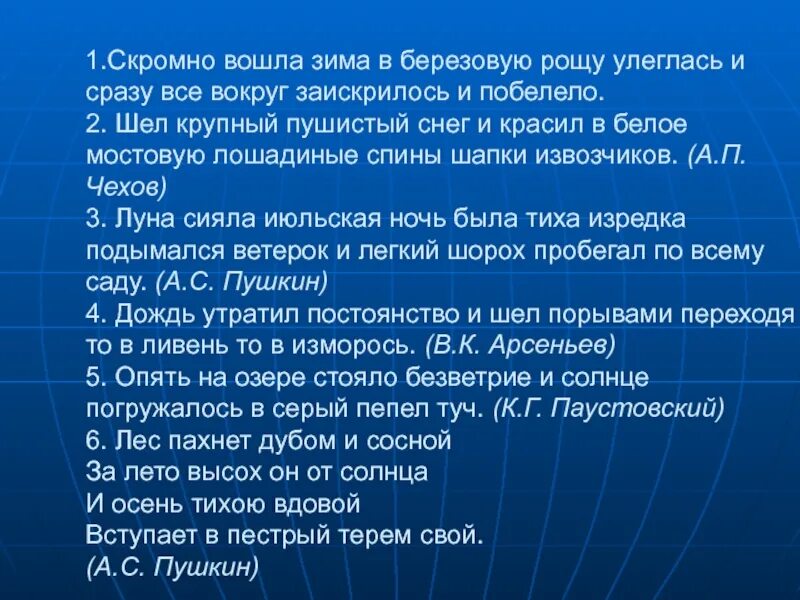 1.Скромно вошла зима в березовую рощу улеглась и сразу все вокруг заискрилось и побелело.
2. Шел крупный пушистый снег и красил в белое мостовую лошадиные спины шапки извозчиков. (А.П. Чехов)
3. Луна сияла июльская ночь была тиха изредка подымался ветерок и легкий шорох пробегал по всему саду. (А.С. Пушкин)
4. Дождь утратил постоянство и шел порывами переходя то в ливень то в изморось. (В.К. Арсеньев)
5. Опять на озере стояло безветрие и солнце погружалось в серый пепел туч. (К.Г. Паустовский)
6. Лес пахнет дубом и сосной
За лето высох он от солнца
И осень тихою вдовой
Вступает в пестрый терем свой.
(А.С. Пушкин)